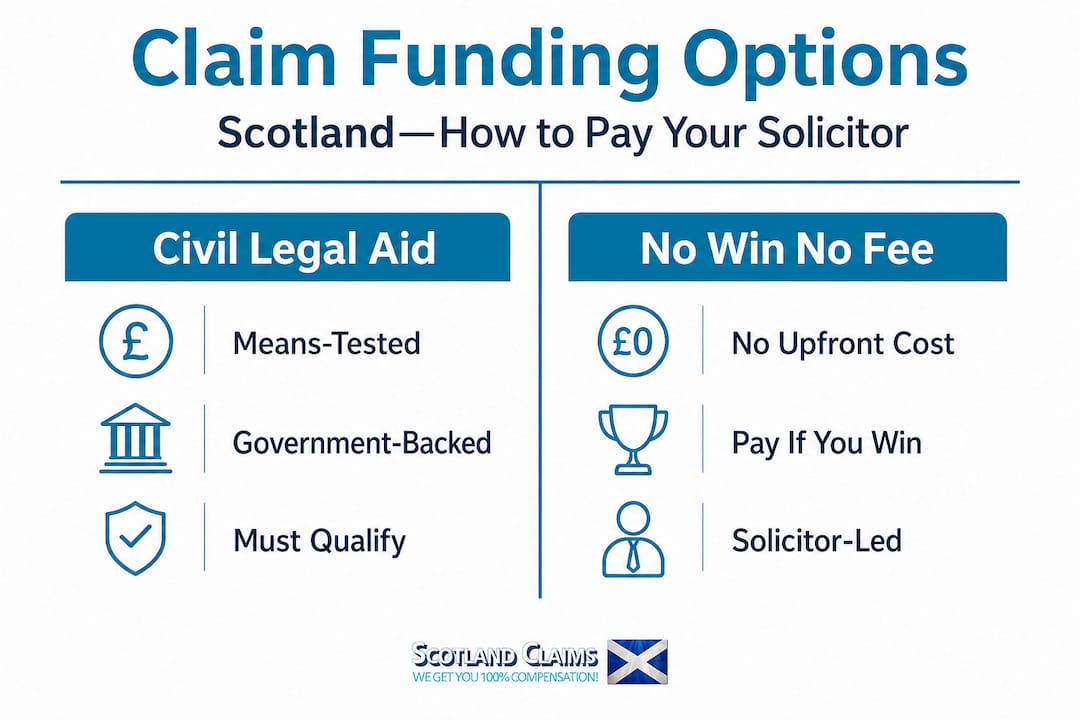 Claim Funding Options

Scotland—How to Pay Your Solicitor

Civil Legal Aid

£

Means-Tested

Government-Backed

Must Qualify

No Win No Fee

£0

No Upfront Cost

Pay If You Win

Solicitor-Led

SCOTLAND CLAIMS
WE GET YOU 100% COMPENSATION!